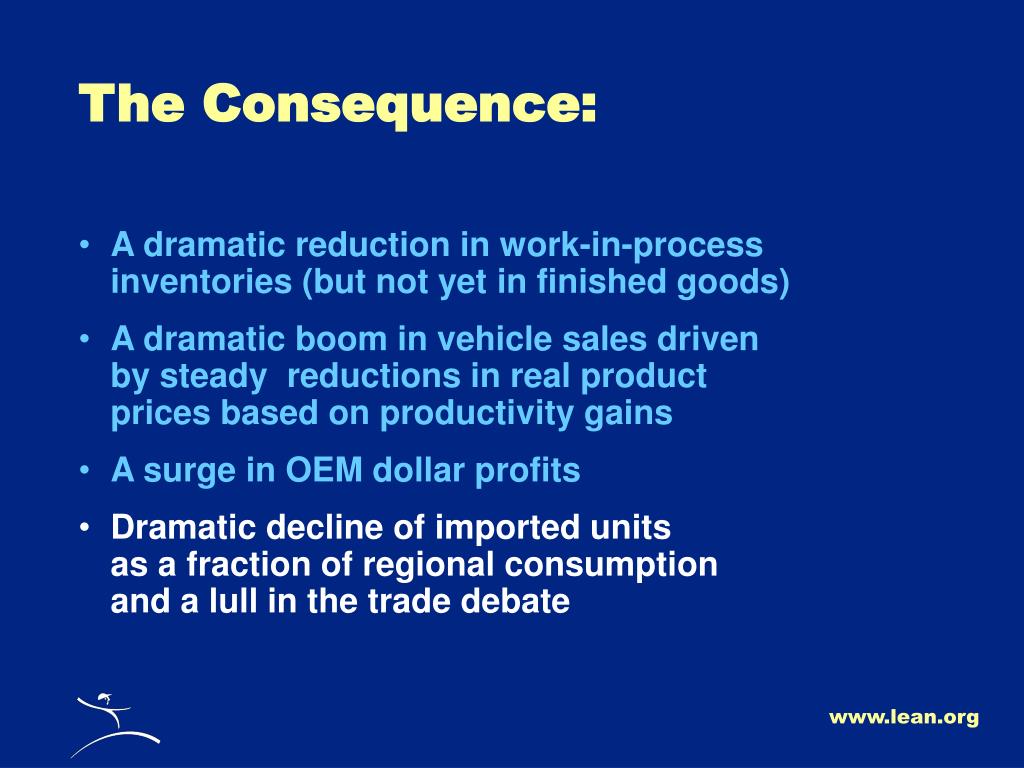 The Consequence:

• A dramatic reduction in work-in-process inventories (but not yet in finished goods)

• A dramatic boom in vehicle sales driven by steady reductions in real product prices based on productivity gains

• A surge in OEM dollar profits

• Dramatic decline of imported units as a fraction of regional consumption and a lull in the trade debate

www.lean.org